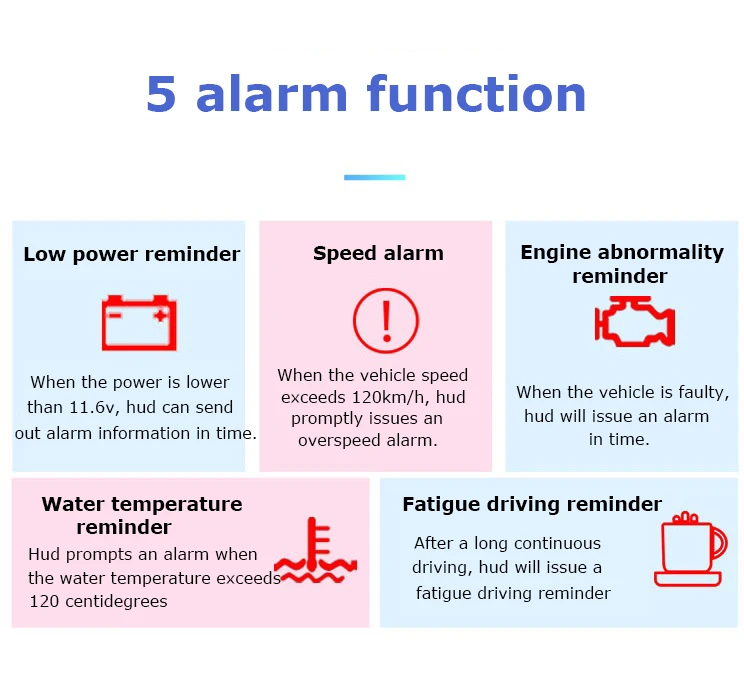 5 alarm function

Low power reminder

When the power is lower than 11.6v, hud can send out alarm information in time.

Speed alarm

When the vehicle speed exceeds 120km/h, hud promptly issues an overspeed alarm.

Engine abnormality reminder

When the vehicle is faulty, hud will issue an alarm in time.

Water temperature reminder

Hud prompts an alarm when the water temperature exceeds 120 centidegrees

Fatigue driving reminder

After a long continuous driving, hud will issue a fatigue driving reminder